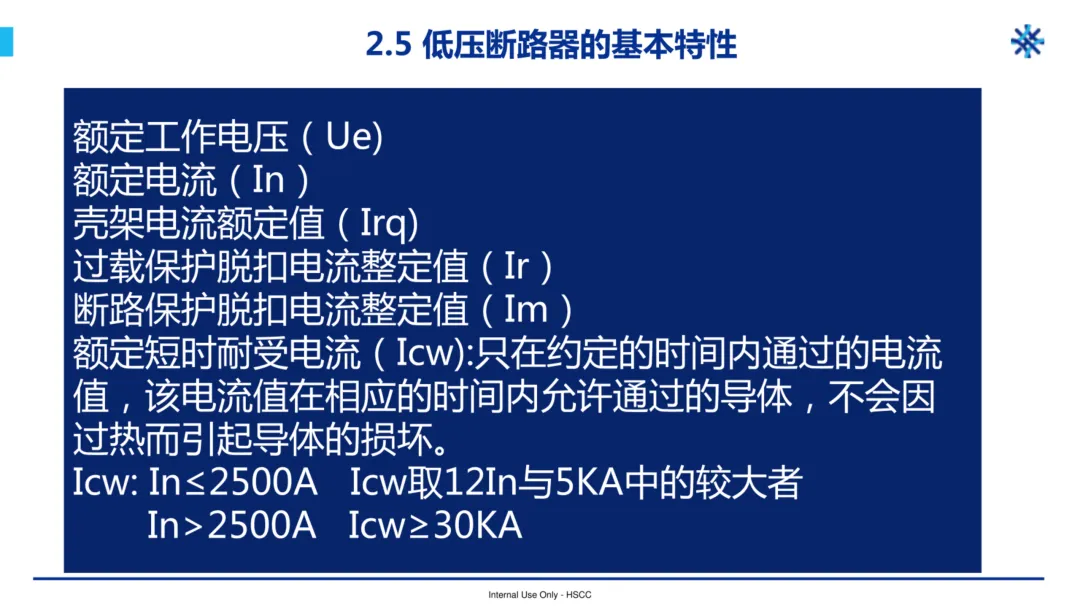 2.5 低压断路器的基本特性

额定工作电压（Ue)
额定电流（In）
壳架电流额定值（Irq)
过载保护脱扣电流整定值（Ir）
断路保护脱扣电流整定值（Im）
额定短时耐受电流（Icw):只在约定的时间内通过的电流值，该电流值在相应的时间内允许通过的导体，不会因过热而引起导体的损坏。
Icw: In≤2500A Icw取12In与5KA中的较大者
In>2500A Icw≥30KA

Internal Use Only - HSCC